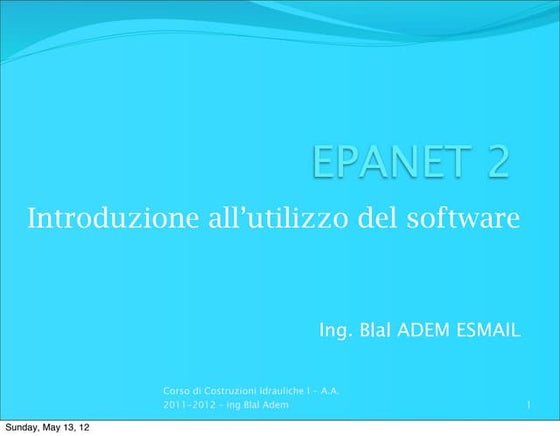 EPANET 2

Introduzione all’utilizzo del software

Ing. Blal ADEM ESMAIL

Corso di Costruzioni Idrauliche I - A.A. 2011-2012 - Ing Blal Adem

1

Sunday, May 13, 12